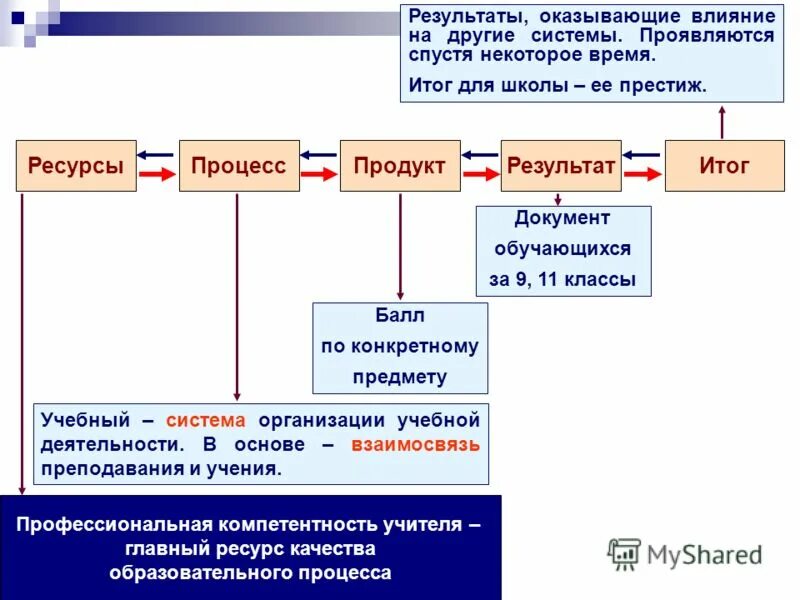 Результаты, оказывающие влияние на другие системы. Проявляются спустя некоторое время.

Итог для школы – ее престиж.

Ресурсы

Процесс

Продукт

Результат

Итог

Документ обучающихся за 9, 11 классы

Балл по конкретному предмету

Учебный – система организации учебной деятельности. В основе – взаимосвязь преподавания и учения.

Профессиональная компетентность учителя – главный ресурс качества образовательного процесса

MyShared